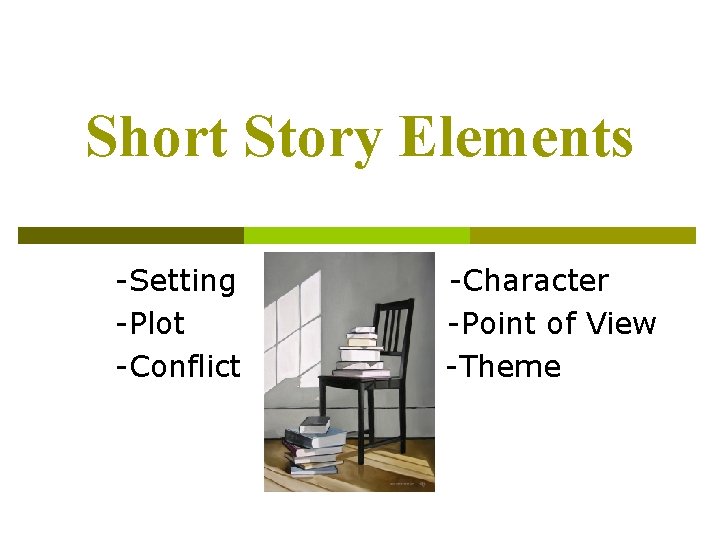 Short Story Elements

-Setting
-Plot
-Conflict

-Character
-Point of View
-Theme